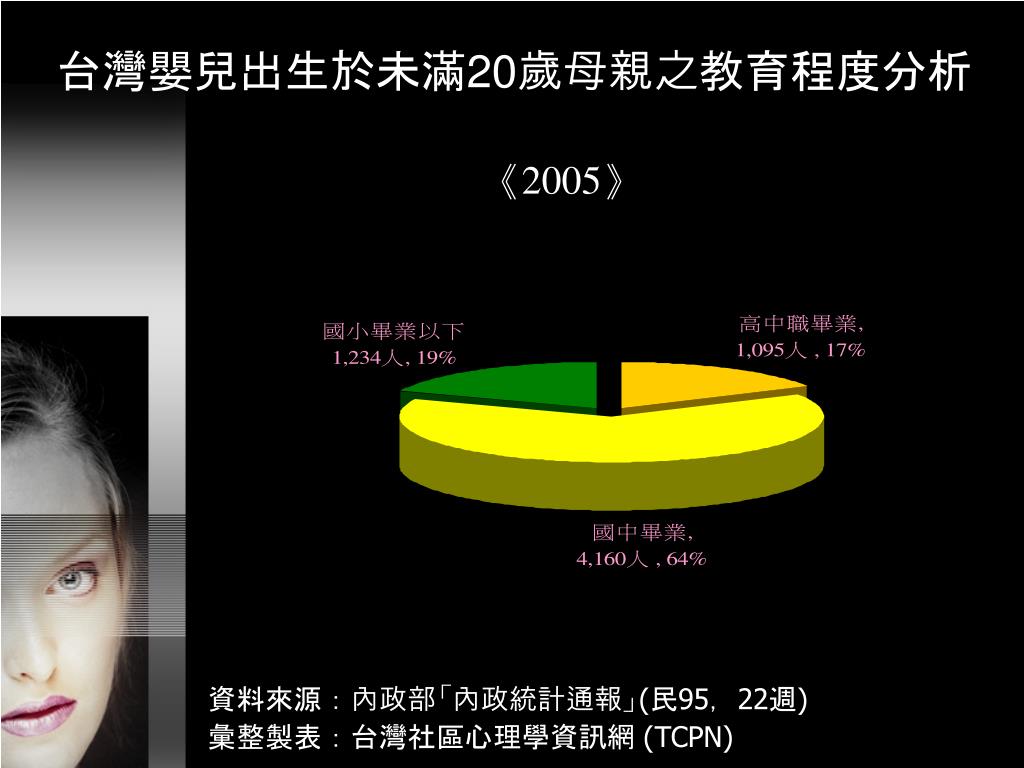 台灣嬰兒出生於未滿20歲母親之教育程度分析

《2005》

國小畢業以下
1,234人, 19%

高中職畢業,
1,095人 , 17%

國中畢業,
4,160人 , 64%

資料來源：內政部「內政統計通報」(民95, 22週)
彙整製表：台灣社區心理學資訊網 (TCPN)